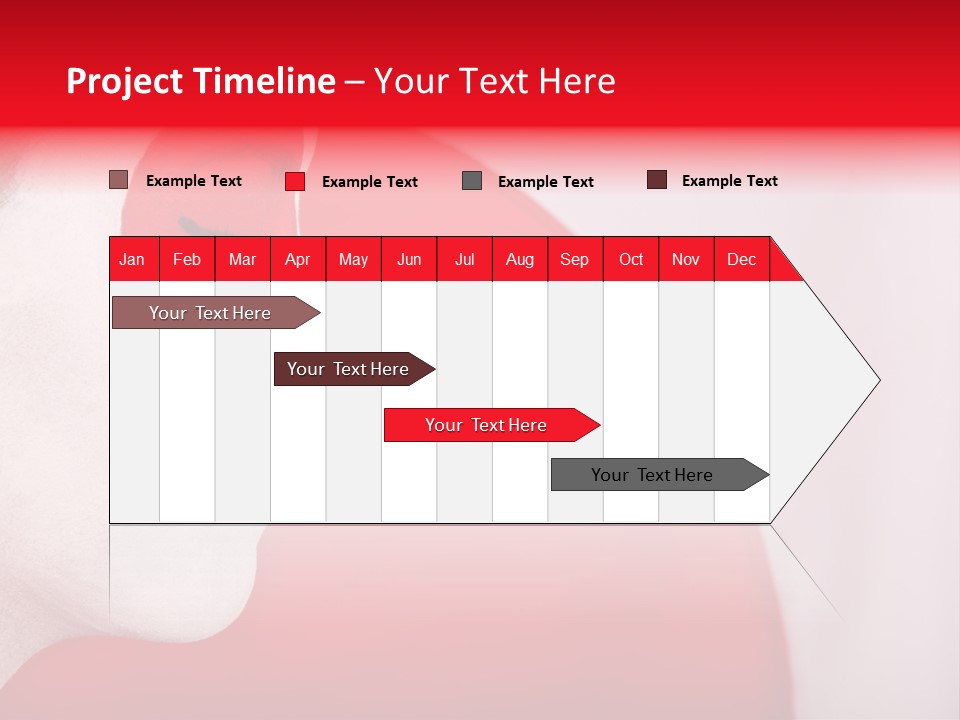 Project Timeline – Your Text Here

Example Text
Example Text
Example Text
Example Text

| Jan | Feb | Mar | Apr | May | Jun | Jul | Aug | Sep | Oct | Nov | Dec |
|---|---|---|---|---|---|---|---|---|---|---|---|

Your Text Here

Your Text Here

Your Text Here

Your Text Here